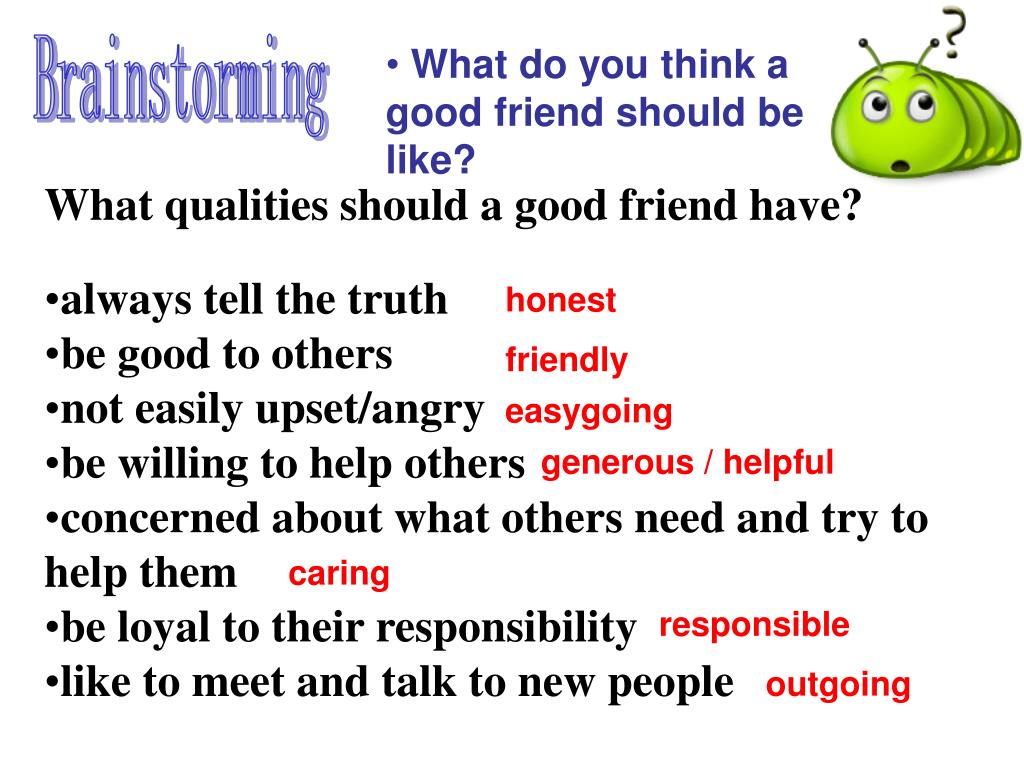 Brainstorming

• What do you think a good friend should be like?

What qualities should a good friend have?

•always tell the truth honest
•be good to others friendly
•not easily upset/angry easygoing
•be willing to help others generous / helpful
•concerned about what others need and try to help them caring
•be loyal to their responsibility responsible
•like to meet and talk to new people outgoing